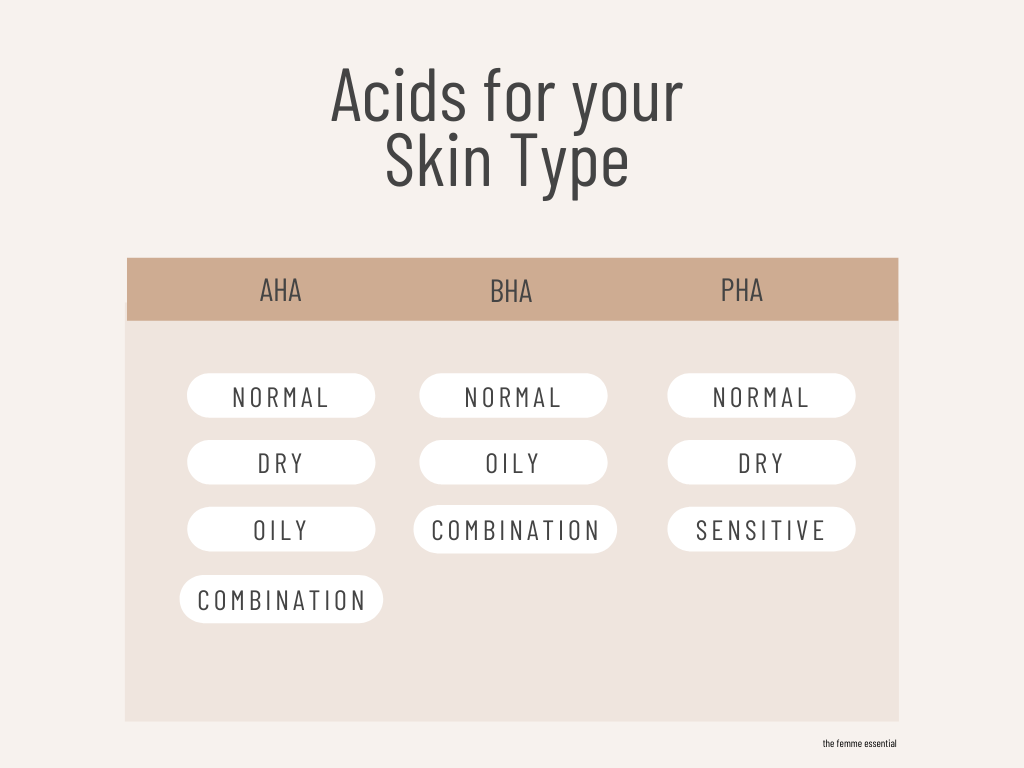 Acids for your Skin Type

| AHA | BHA | PHA |
|---|---|---|
| NORMAL | NORMAL | NORMAL |
| DRY | OILY | DRY |
| OILY | COMBINATION | SENSITIVE |
| COMBINATION | | |

the femme essential